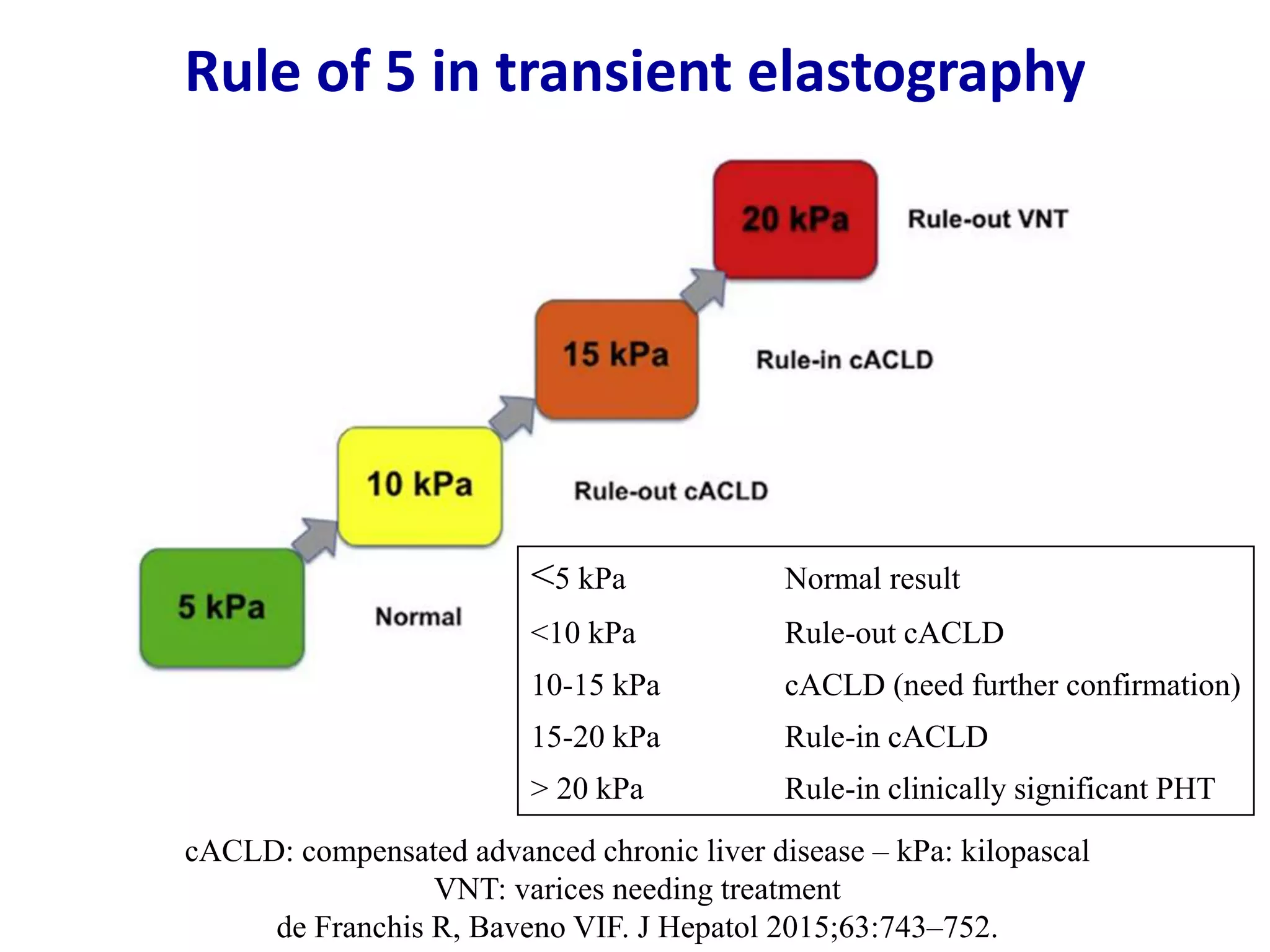 Rule of 5 in transient elastography

20 kPa
Rule-out VNT

15 kPa
Rule-in cACLD

10 kPa
Rule-out cACLD

5 kPa
Normal

| | |
|---|---|
| <5 kPa | Normal result |
| <10 kPa | Rule-out cACLD |
| 10-15 kPa | cACLD (need further confirmation) |
| 15-20 kPa | Rule-in cACLD |
| > 20 kPa | Rule-in clinically significant PHT |

cACLD: compensated advanced chronic liver disease – kPa: kilopascal
VNT: varices needing treatment
de Franchis R, Baveno VIF. J Hepatol 2015;63:743–752.